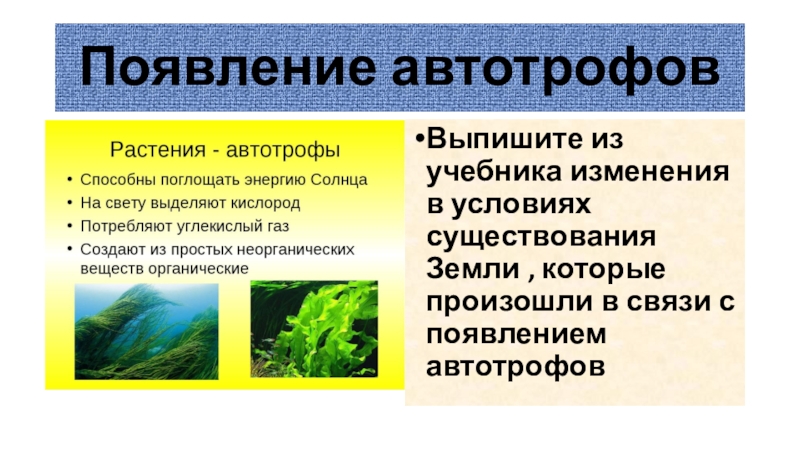 Появление автотрофов

Растения - автотрофы

• Способны поглощать энергию Солнца
• На свету выделяют кислород
• Потребляют углекислый газ
• Создают из простых неорганических веществ органические

•Выпишите из учебника изменения в условиях существования Земли , которые произошли в связи с появлением автотрофов